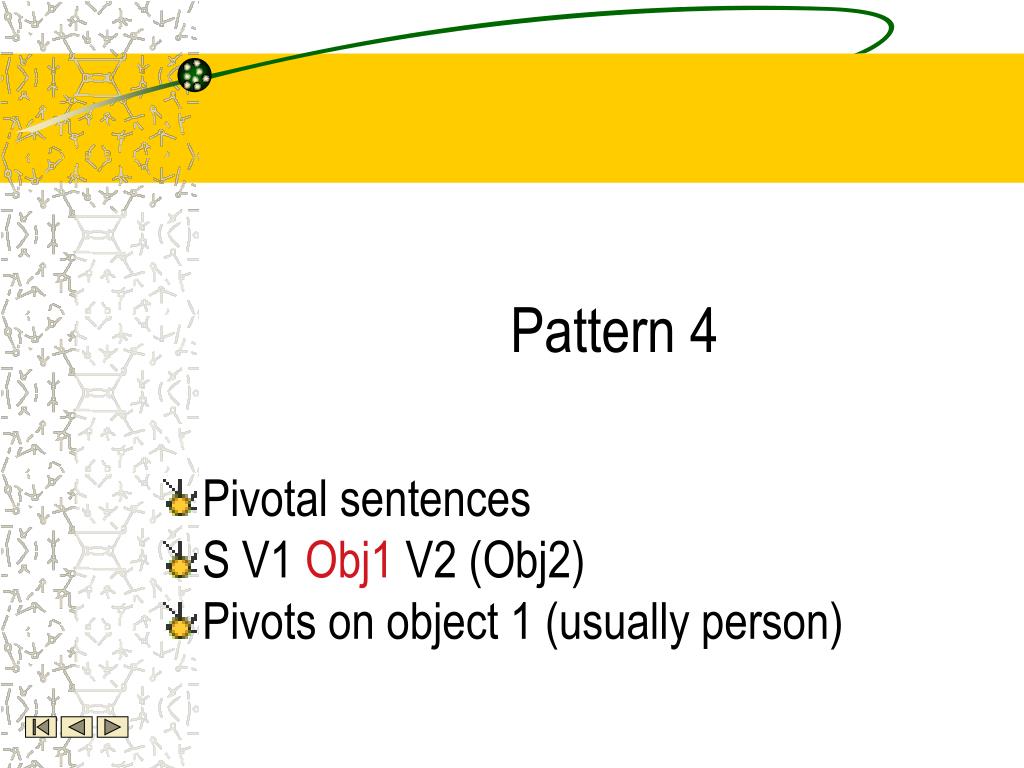 Pattern 4

Pivotal sentences
S V1 Obj1 V2 (Obj2)
Pivots on object 1 (usually person)